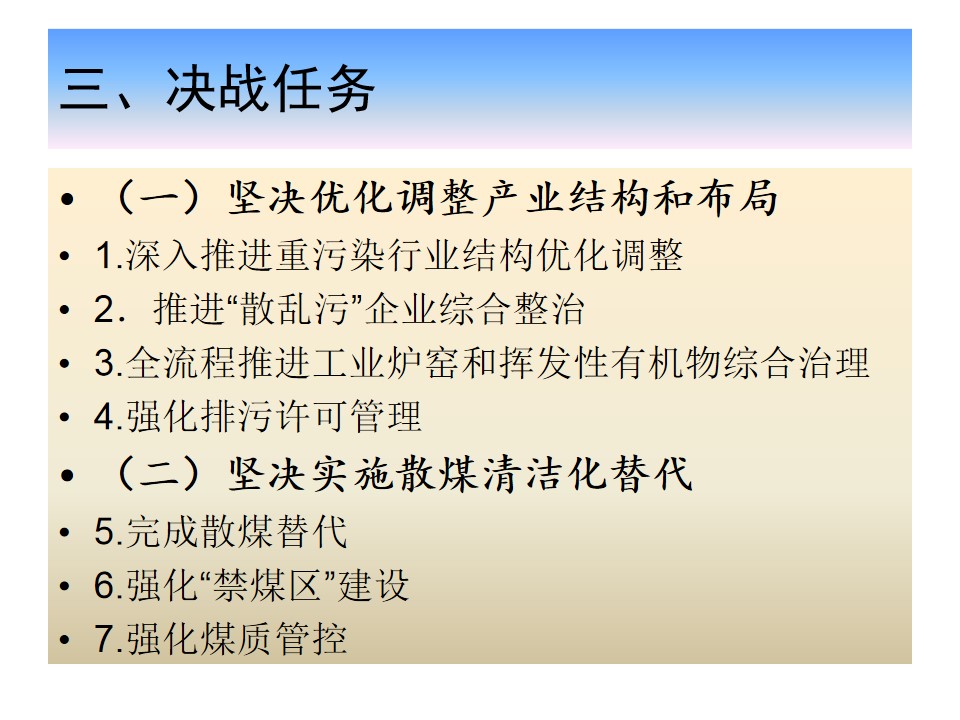 三、决战任务

• （一）坚决优化调整产业结构和布局
• 1.深入推进重污染行业结构优化调整
• 2．推进“散乱污”企业综合整治
• 3.全流程推进工业炉窑和挥发性有机物综合治理
• 4.强化排污许可管理
• （二）坚决实施散煤清洁化替代
• 5.完成散煤替代
• 6.强化“禁煤区”建设
• 7.强化煤质管控